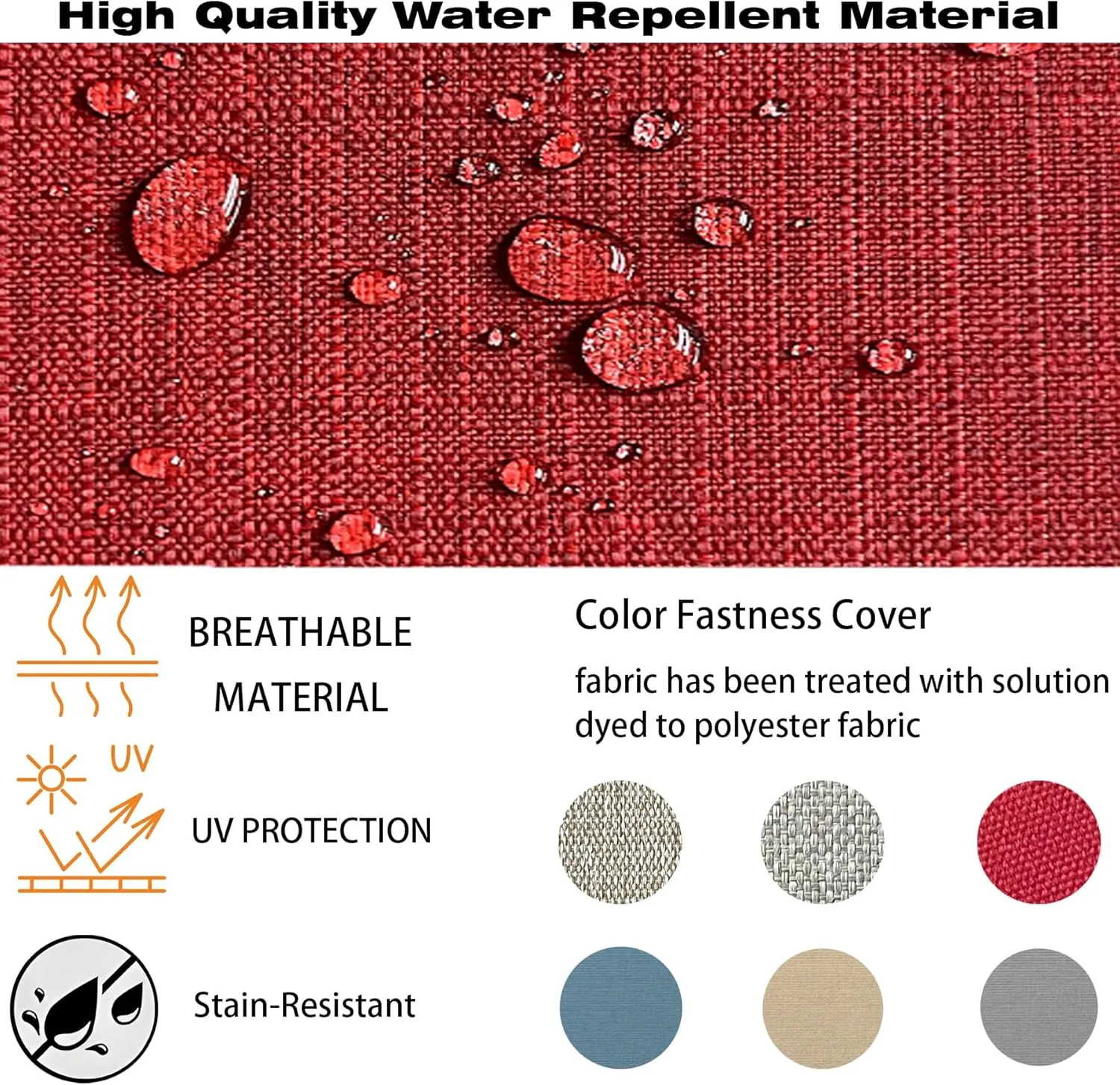 High Quality Water Repellent Material

BREATHABLE MATERIAL

UV

UV PROTECTION

Stain-Resistant

Color Fastness Cover

fabric has been treated with solution dyed to polyester fabric